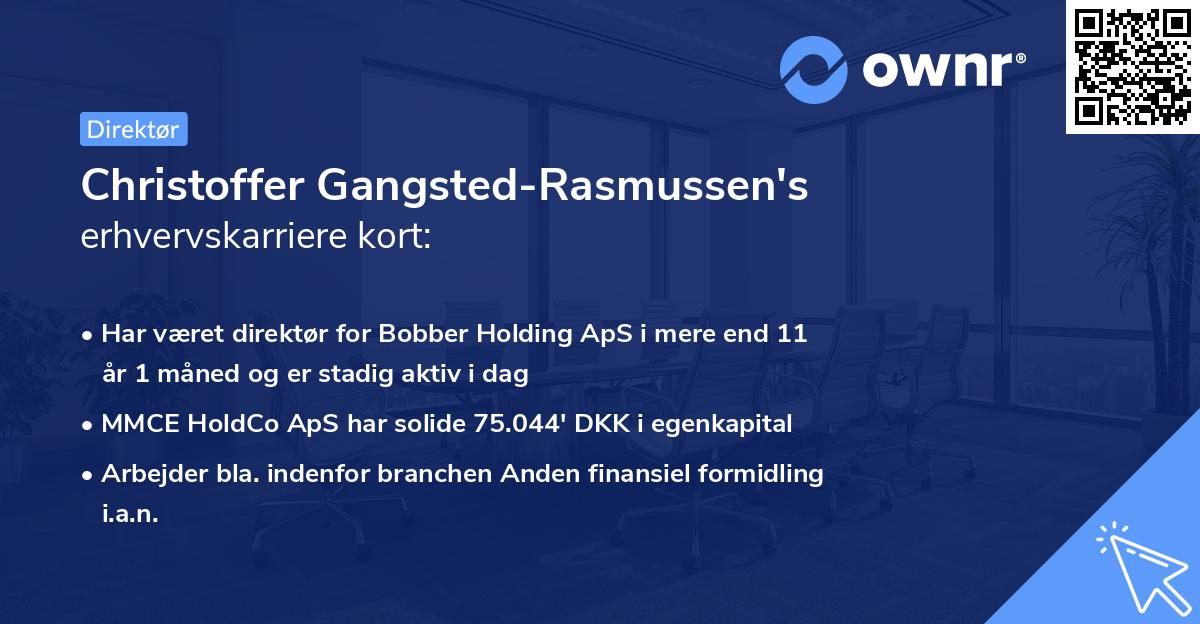 ownr®

Direktør

Christoffer Gangsted-Rasmussen's erhvervskarriere kort:

• Har været direktør for Bobber Holding ApS i mere end 11 år 1 måned og er stadig aktiv i dag

• MMCE HoldCo ApS har solide 75.044' DKK i egenkapital

• Arbejder bla. indenfor branchen Anden finansiel formidling i.a.n.